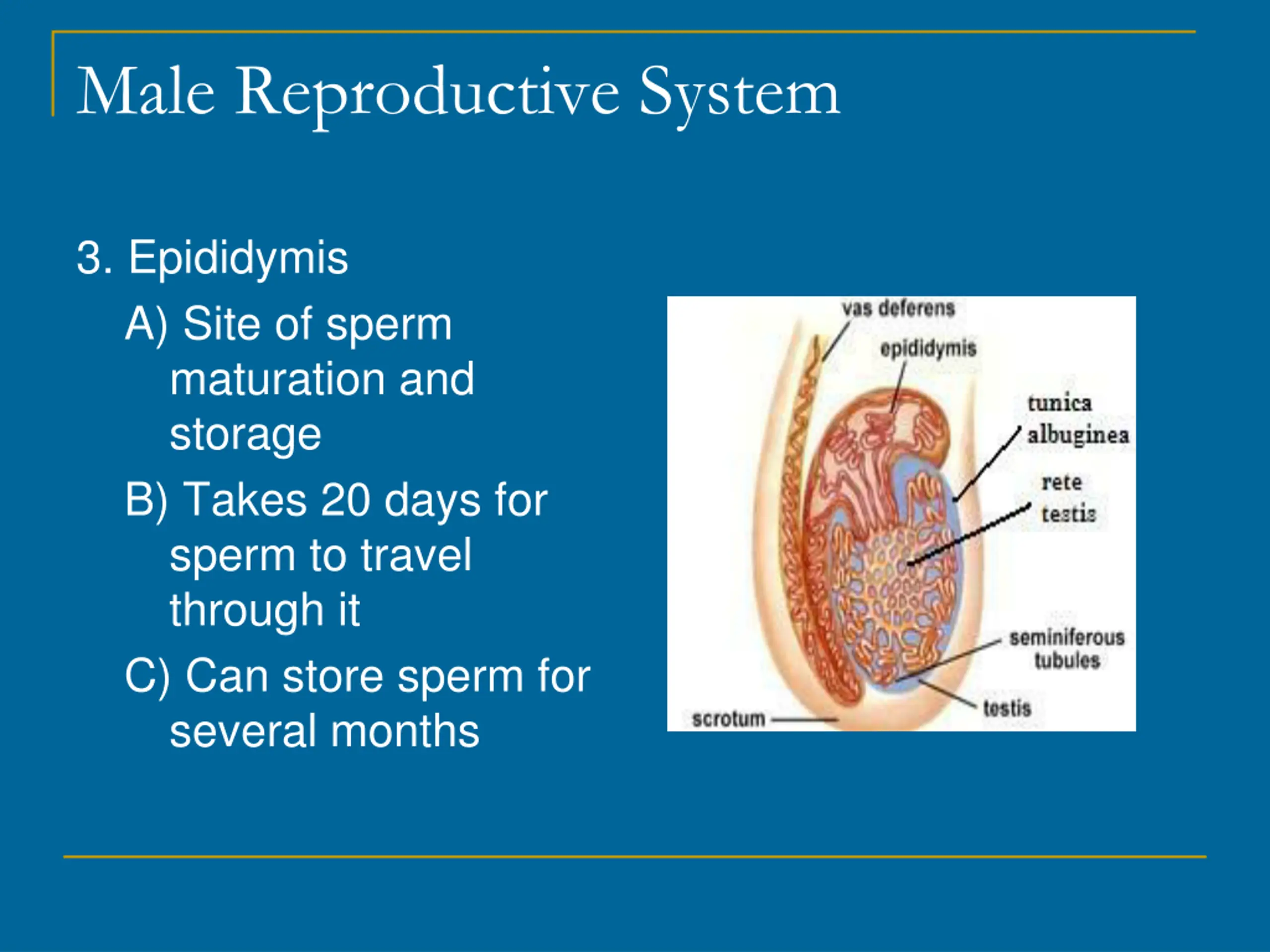 Male Reproductive System

3. Epididymis

A) Site of sperm maturation and storage

B) Takes 20 days for sperm to travel through it

C) Can store sperm for several months

vas deferens
epididymis
tunica albuginea
rete testis
seminiferous tubules
testis
scrotum